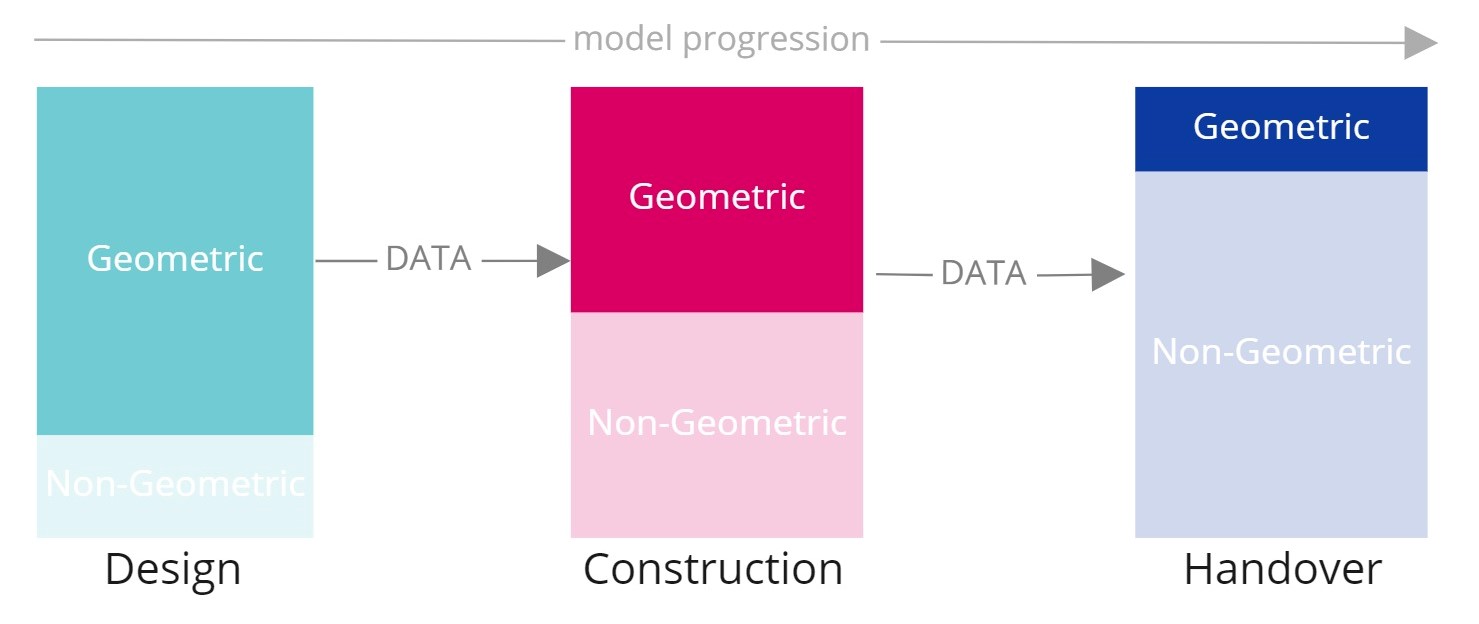 model progression

Geometric

Non-Geometric

Design

DATA

Geometric

Non-Geometric

Construction

DATA

Geometric

Non-Geometric

Handover